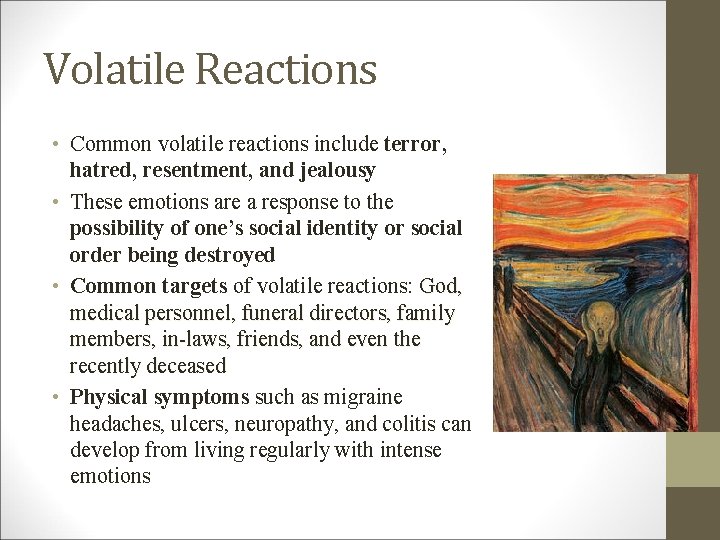 Volatile Reactions

• Common volatile reactions include terror, hatred, resentment, and jealousy
• These emotions are a response to the possibility of one's social identity or social order being destroyed
• Common targets of volatile reactions: God, medical personnel, funeral directors, family members, in-laws, friends, and even the recently deceased
• Physical symptoms such as migraine headaches, ulcers, neuropathy, and colitis can develop from living regularly with intense emotions